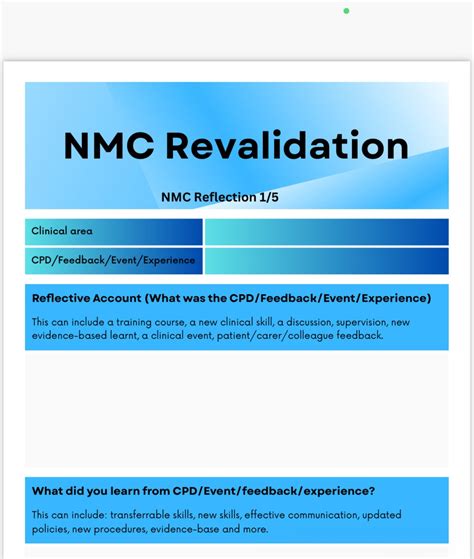 NMC Revalidation

NMC Reflection 1/5

| Clinical area | |
|---|---|
| CPD/Feedback/Event/Experience | |

Reflective Account (What was the CPD/Feedback/Event/Experience)

This can include a training course, a new clinical skill, a discussion, supervision, new evidence-based learnt, a clinical event, patient/carer/colleague feedback.

What did you learn from CPD/Event/feedback/experience?

This can include: transferrable skills, new skills, effective communication, updated policies, new procedures, evidence-base and more.